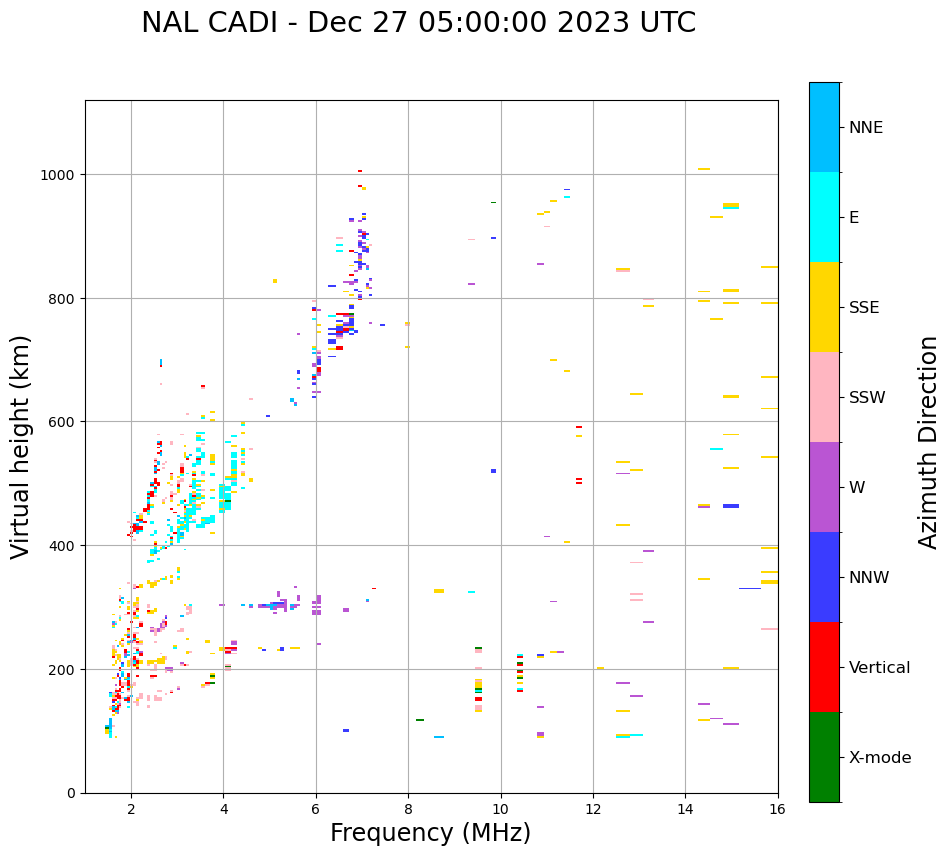 NAL CADI - Dec 27 05:00:00 2023 UTC

Virtual height (km)

1000
800
600
400
200
0

2 4 6 8 10 12 14 16

Frequency (MHz)

NNE
E
SSE
SSW
W
NNW
Vertical
X-mode

Azimuth Direction